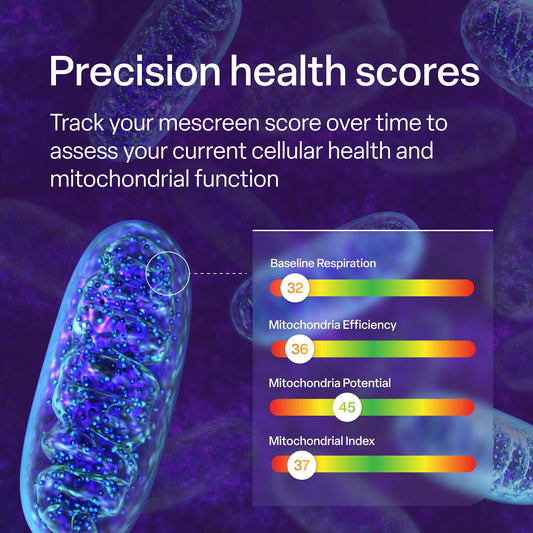 Precision health scores

Track your mescreen score over time to assess your current cellular health and mitochondrial function

Baseline Respiration

32

Mitochondria Efficiency

36

Mitochondria Potential

45

Mitochondrial Index

37